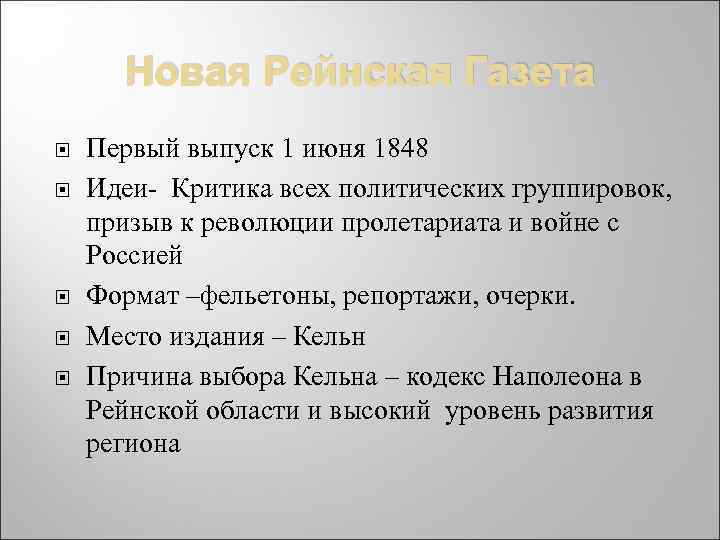 Новая Рейнская Газета

Первый выпуск 1 июня 1848

Идеи- Критика всех политических группировок, призыв к революции пролетариата и войне с Россией

Формат –фельетоны, репортажи, очерки.

Место издания – Кельн

Причина выбора Кельна – кодекс Наполеона в Рейнской области и высокий уровень развития региона